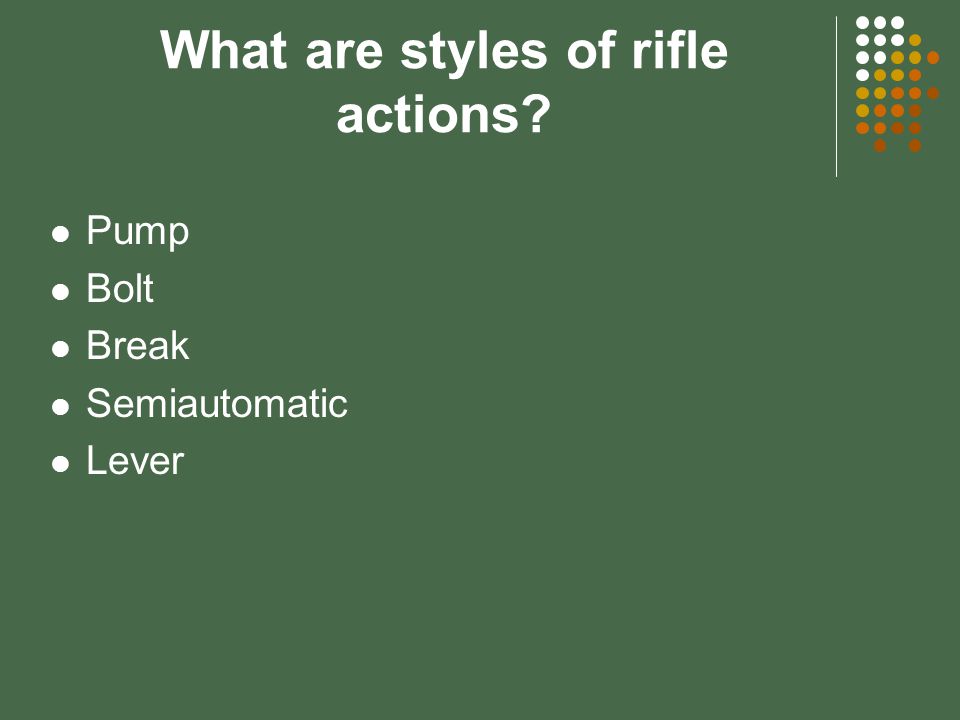 What are styles of rifle actions?

- Pump
- Bolt
- Break
- Semiautomatic
- Lever